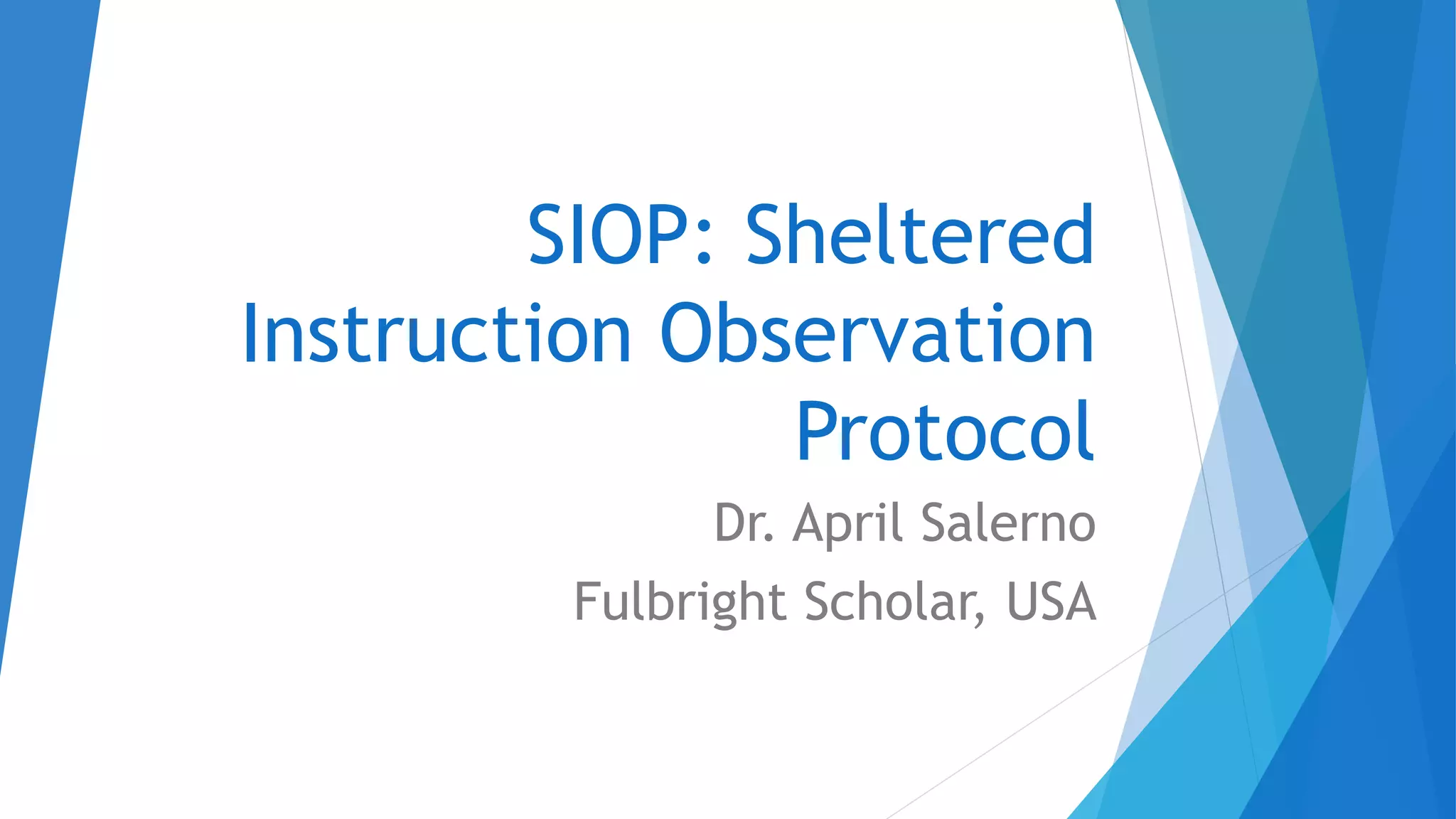 SIOP: Sheltered Instruction Observation Protocol

Dr. April Salerno

Fulbright Scholar, USA